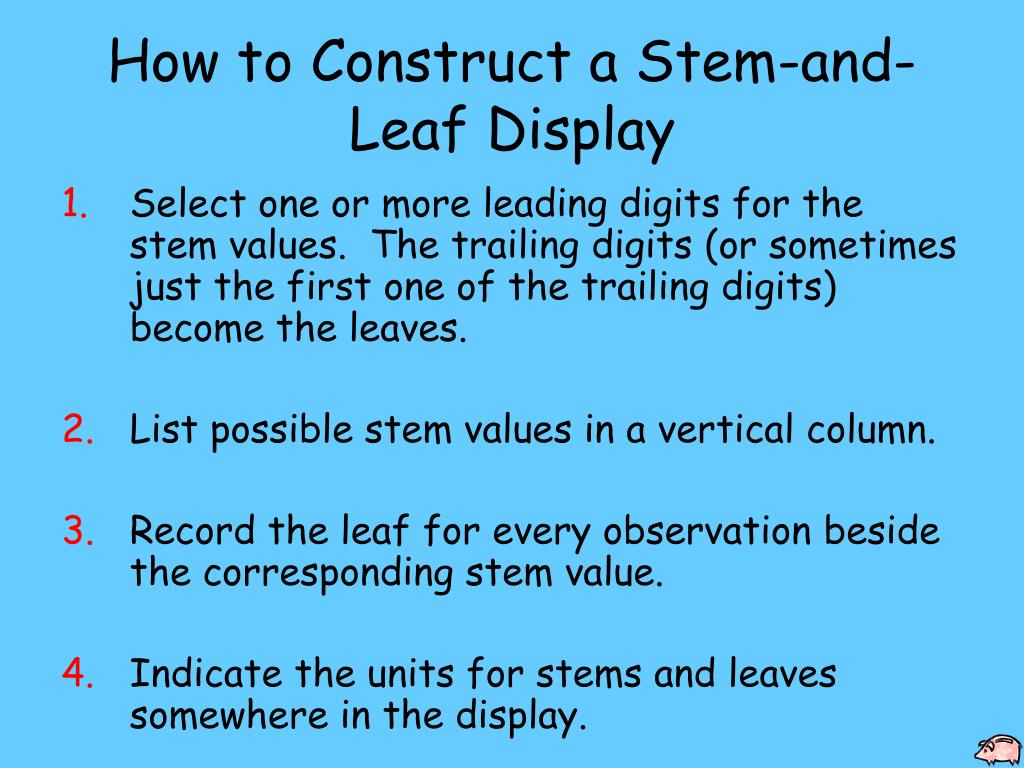 How to Construct a Stem-and-Leaf Display

1. Select one or more leading digits for the stem values. The trailing digits (or sometimes just the first one of the trailing digits) become the leaves.

2. List possible stem values in a vertical column.

3. Record the leaf for every observation beside the corresponding stem value.

4. Indicate the units for stems and leaves somewhere in the display.